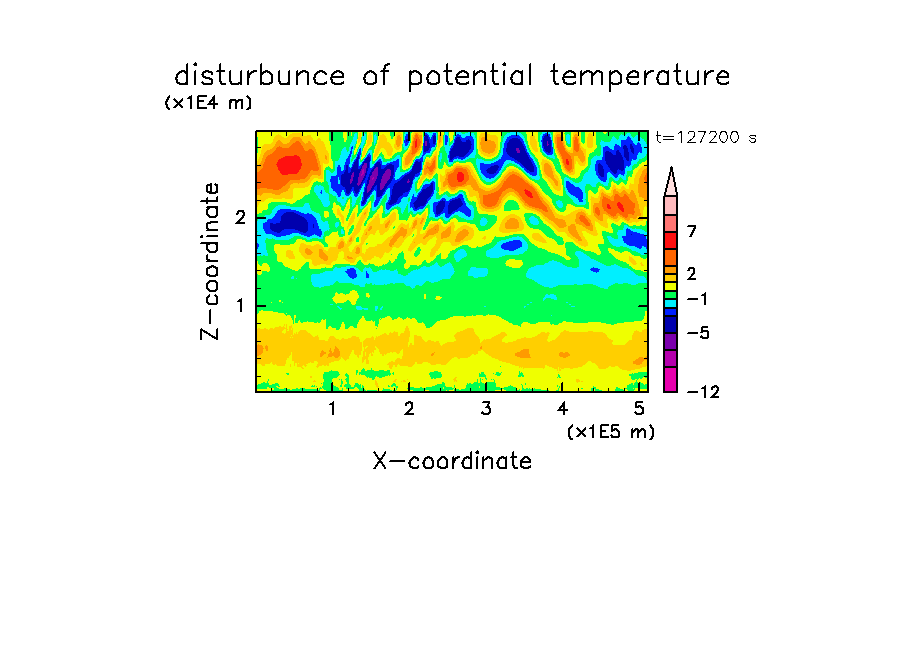 disturbunce of potential temperature
(x1E4 m)

t=127200 s

Z-coordinate

2

1

7
2
−1
−5
−12

1 2 3 4 5
(x1E5 m)
X-coordinate